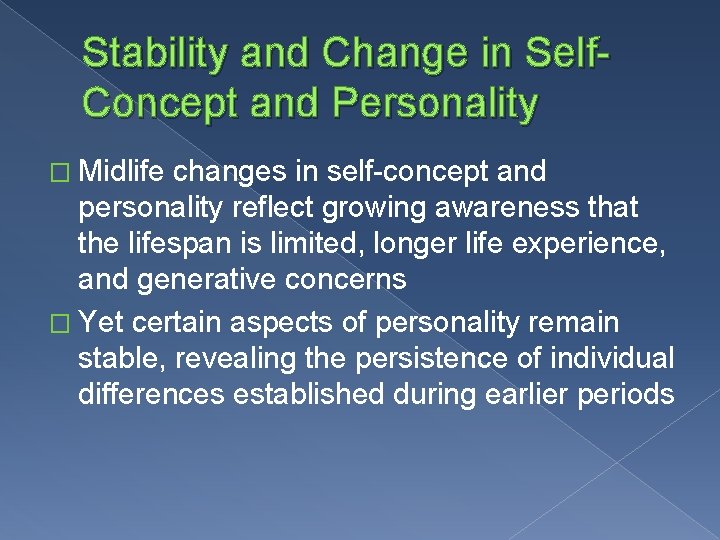 Stability and Change in Self-Concept and Personality

□ Midlife changes in self-concept and personality reflect growing awareness that the lifespan is limited, longer life experience, and generative concerns

□ Yet certain aspects of personality remain stable, revealing the persistence of individual differences established during earlier periods